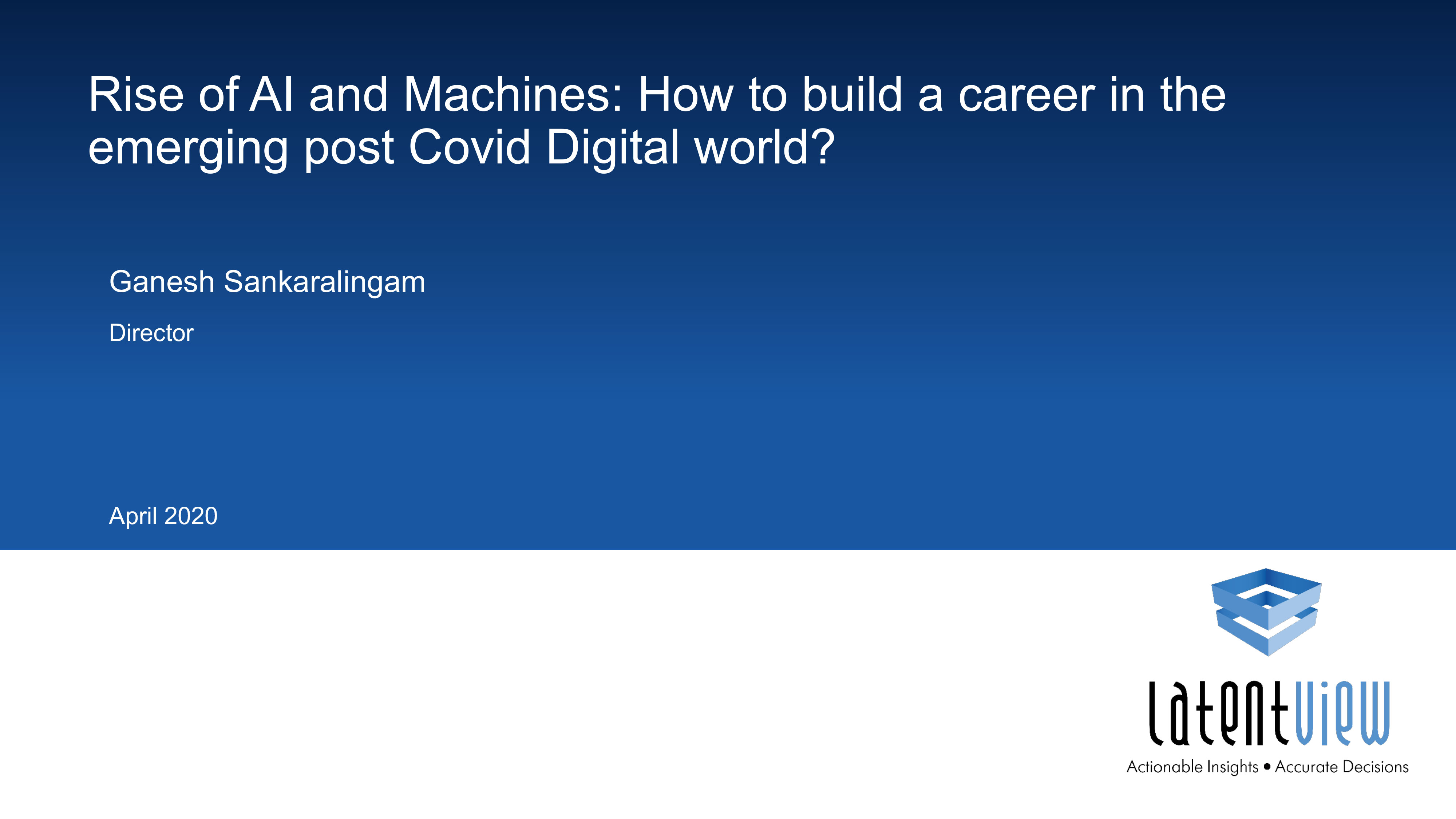 Rise of AI and Machines: How to build a career in the emerging post Covid Digital world?

Ganesh Sankaralingam

Director

April 2020

latentview

Actionable Insights • Accurate Decisions